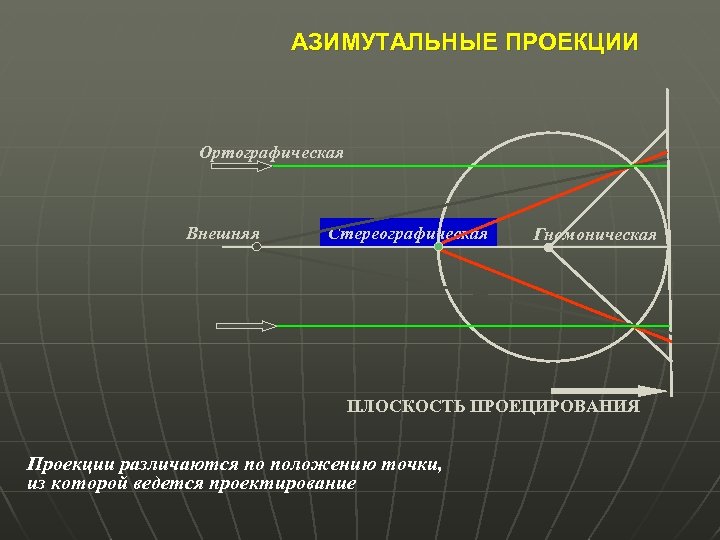 АЗИМУТАЛЬНЫЕ ПРОЕКЦИИ

Ортографическая

Внешняя

Стереографическая

Гномоническая

ПЛОСКОСТЬ ПРОЕЦИРОВАНИЯ

Проекции различаются по положению точки, из которой ведется проектирование